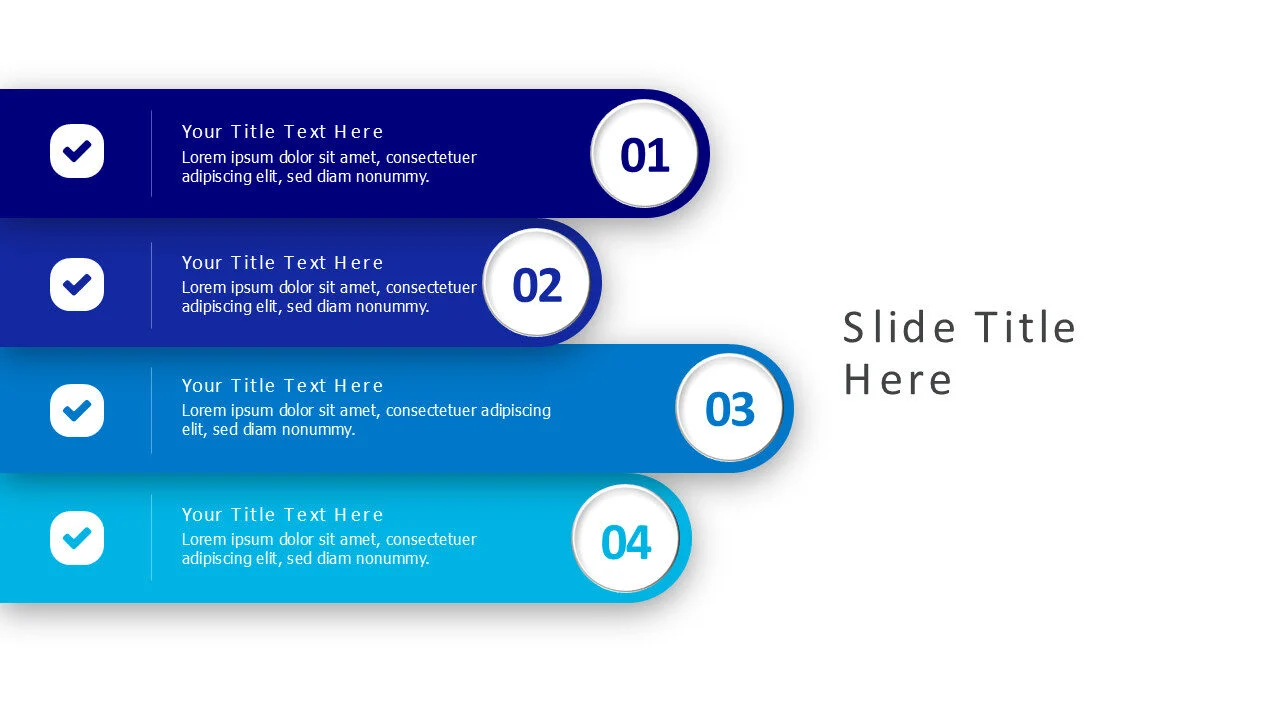 Your Title Text Here
Lorem ipsum dolor sit amet, consectetuer adipiscing elit, sed diam nonummy.

01

Your Title Text Here
Lorem ipsum dolor sit amet, consectetuer adipiscing elit, sed diam nonummy.

02

Your Title Text Here
Lorem ipsum dolor sit amet, consectetuer adipiscing elit, sed diam nonummy.

03

Your Title Text Here
Lorem ipsum dolor sit amet, consectetuer adipiscing elit, sed diam nonummy.

04

Slide Title Here